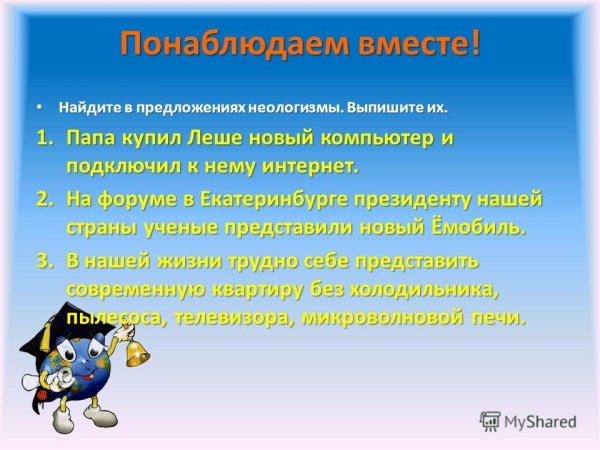 Понаблюдаем вместе!

• Найдите в предложениях неологизмы. Выпишите их.

1. Папа купил Леше новый компьютер и подключил к нему интернет.
2. На форуме в Екатеринбурге президенту нашей страны ученые представили новый Ёмобиль.
3. В нашей жизни трудно себе представить современную квартиру без холодильника, пылесоса, телевизора, микроволновой печи.

MyShared